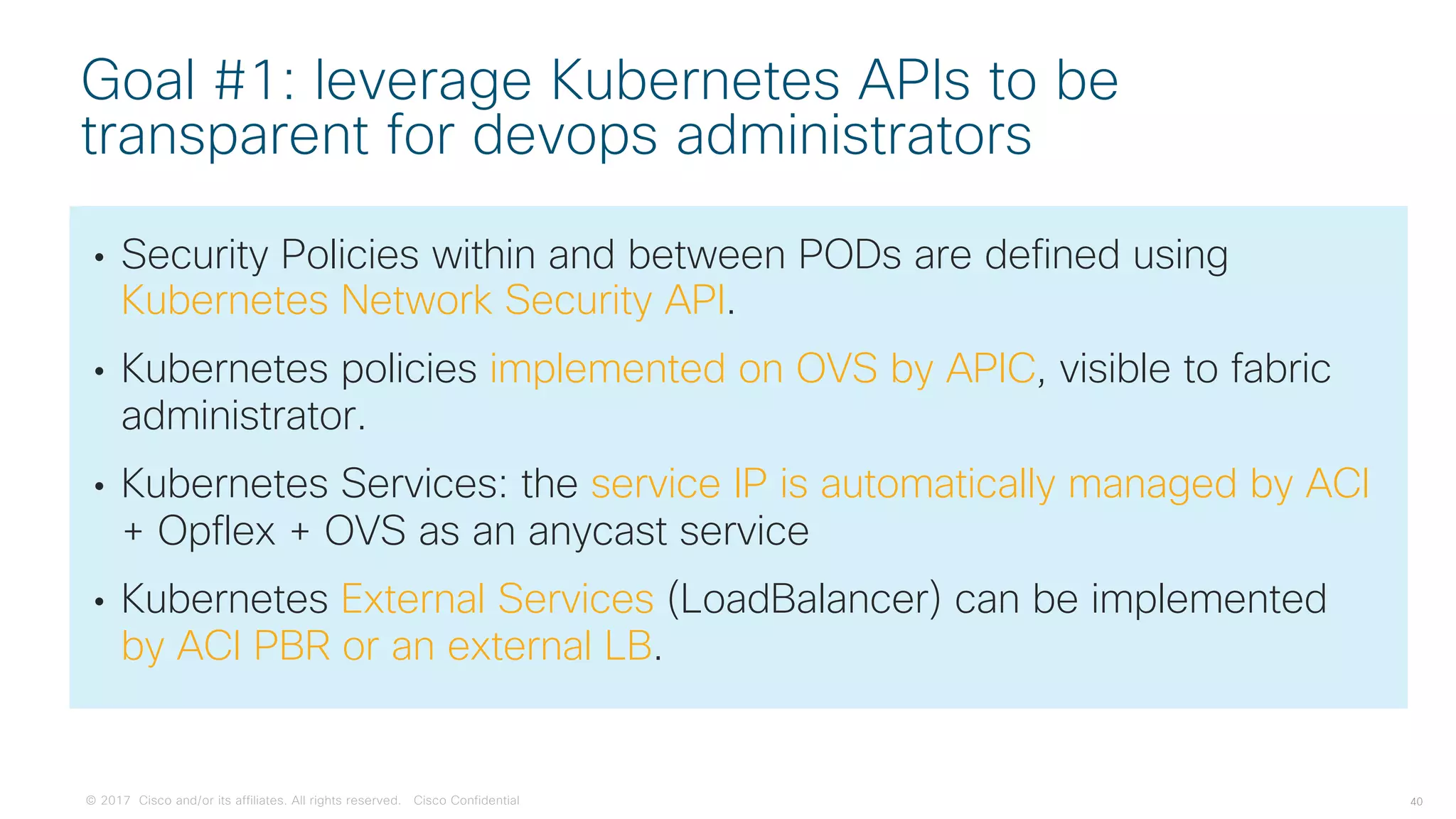 Goal #1: leverage Kubernetes APIs to be transparent for devops administrators

• Security Policies within and between PODs are defined using Kubernetes Network Security API.

• Kubernetes policies implemented on OVS by APIC, visible to fabric administrator.

• Kubernetes Services: the service IP is automatically managed by ACI + Opflex + OVS as an anycast service

• Kubernetes External Services (LoadBalancer) can be implemented by ACI PBR or an external LB.

© 2017 Cisco and/or its affiliates. All rights reserved. Cisco Confidential

40